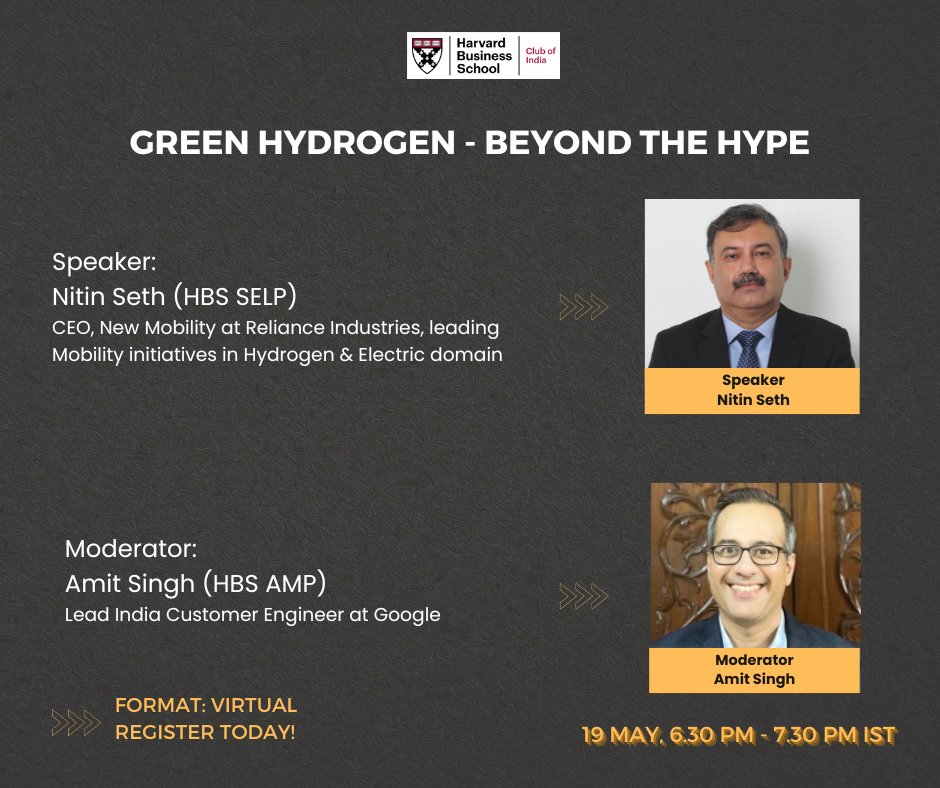 Harvard Business School | Club of India

GREEN HYDROGEN - BEYOND THE HYPE

Speaker:
Nitin Seth (HBS SELP)
CEO, New Mobility at Reliance Industries, leading Mobility initiatives in Hydrogen & Electric domain

Speaker
Nitin Seth

Moderator:
Amit Singh (HBS AMP)
Lead India Customer Engineer at Google

Moderator
Amit Singh

FORMAT: VIRTUAL
REGISTER TODAY!

19 MAY, 6.30 PM - 7.30 PM IST